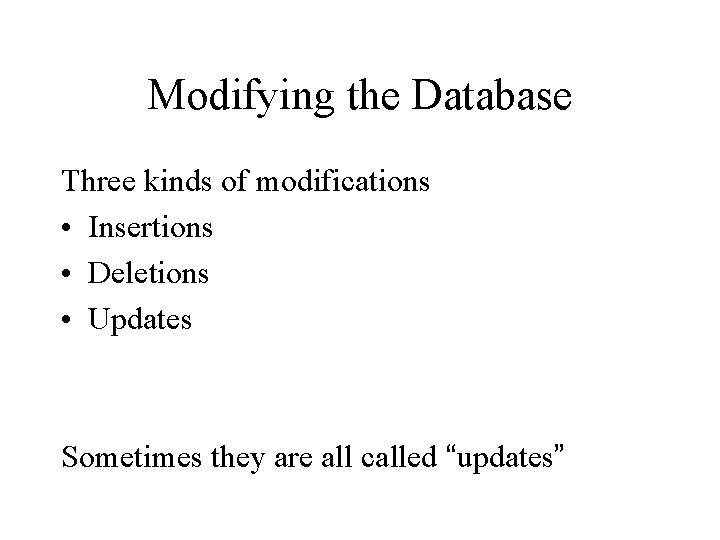 Modifying the Database

Three kinds of modifications

• Insertions
• Deletions
• Updates

Sometimes they are all called “updates”